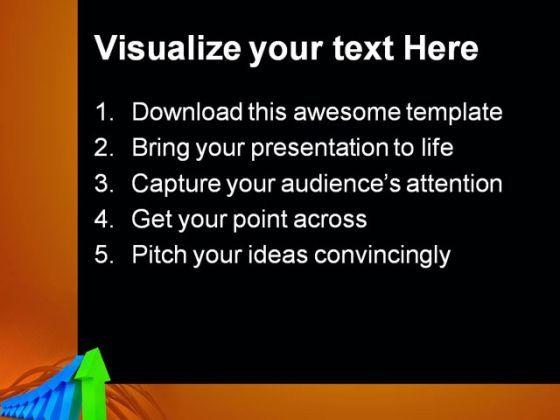 Visualize your text Here

1. Download this awesome template
2. Bring your presentation to life
3. Capture your audience's attention
4. Get your point across
5. Pitch your ideas convincingly